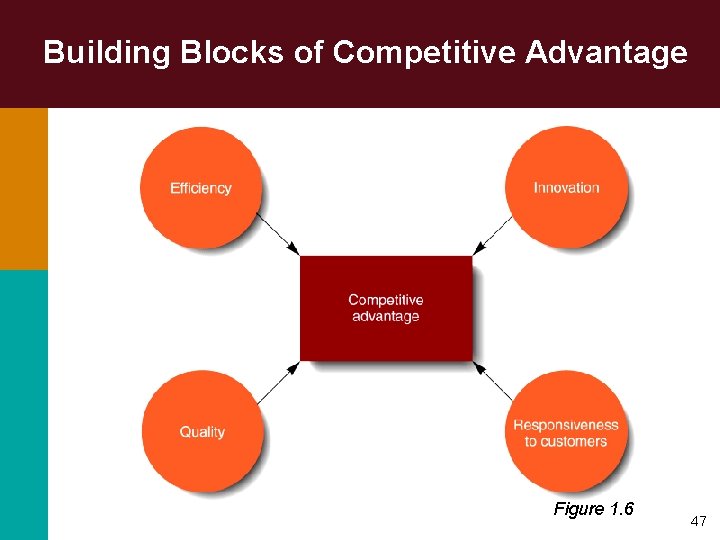 Building Blocks of Competitive Advantage

Efficiency

Innovation

Competitive advantage

Quality

Responsiveness to customers

Figure 1.6

47